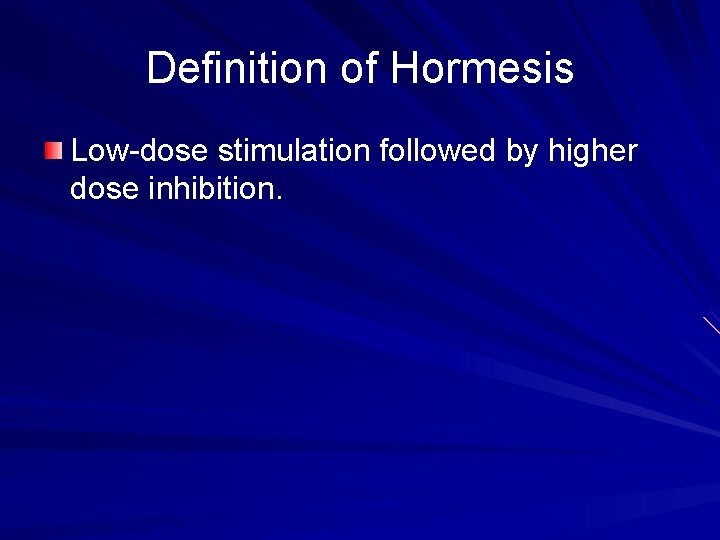 Definition of Hormesis

Low-dose stimulation followed by higher dose inhibition.